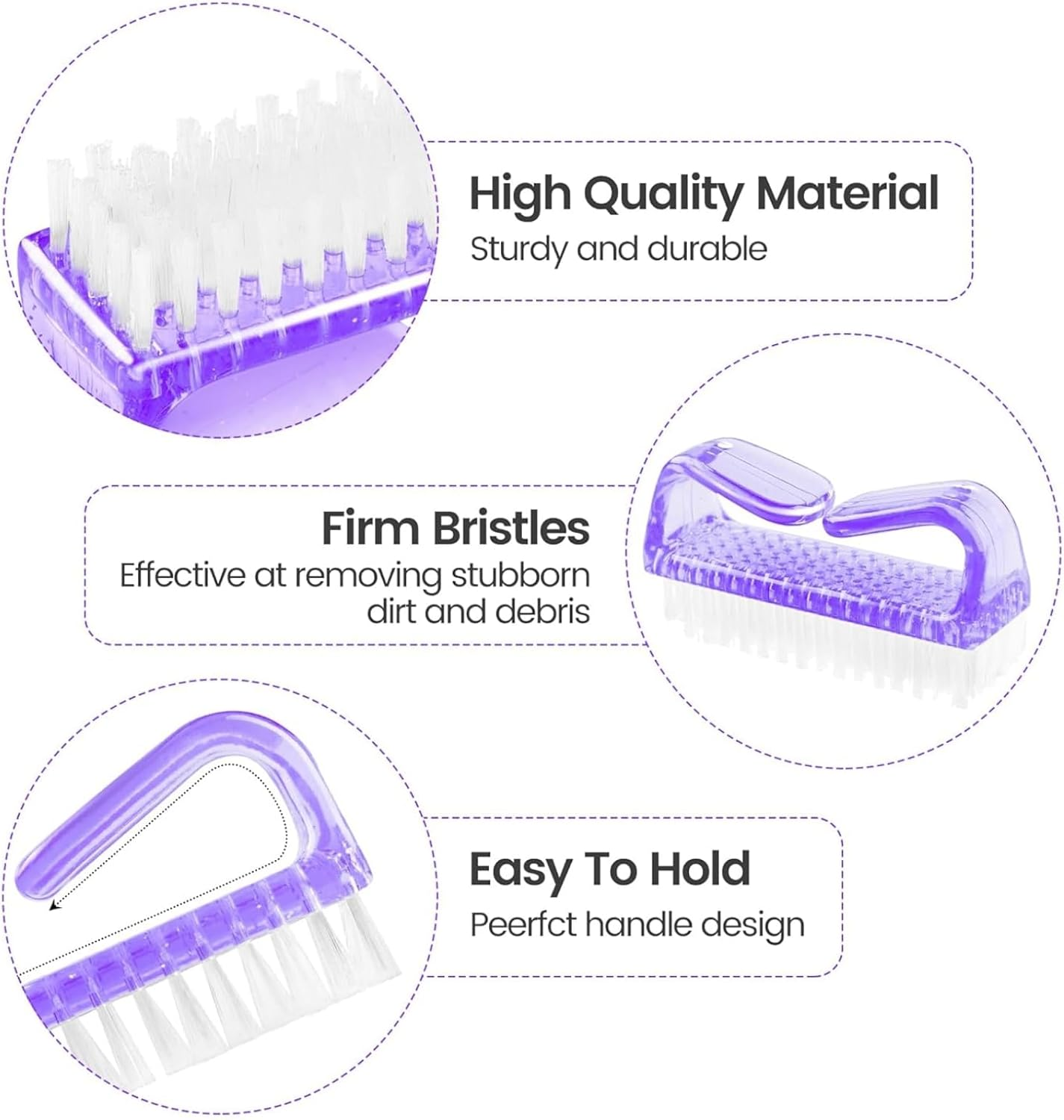 High Quality Material
Sturdy and durable

Firm Bristles
Effective at removing stubborn dirt and debris

Easy To Hold
Peerfct handle design